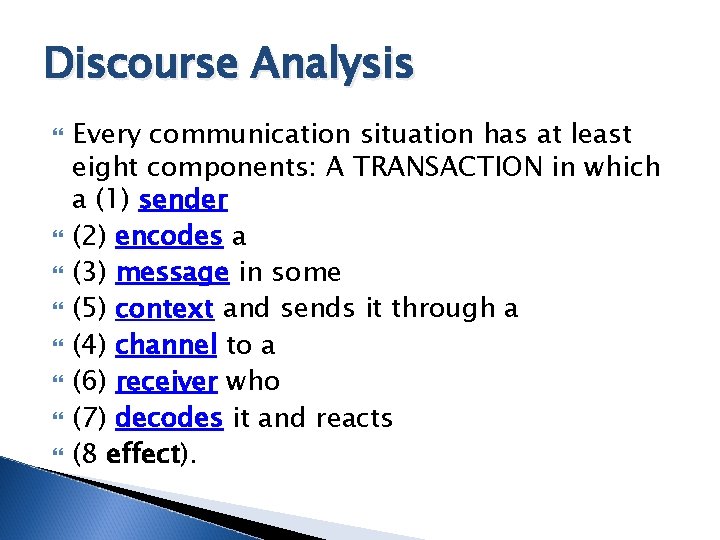 Discourse Analysis

Every communication situation has at least eight components: A TRANSACTION in which a (1) sender

(2) encodes a

(3) message in some

(5) context and sends it through a

(4) channel to a

(6) receiver who

(7) decodes it and reacts

(8 effect).